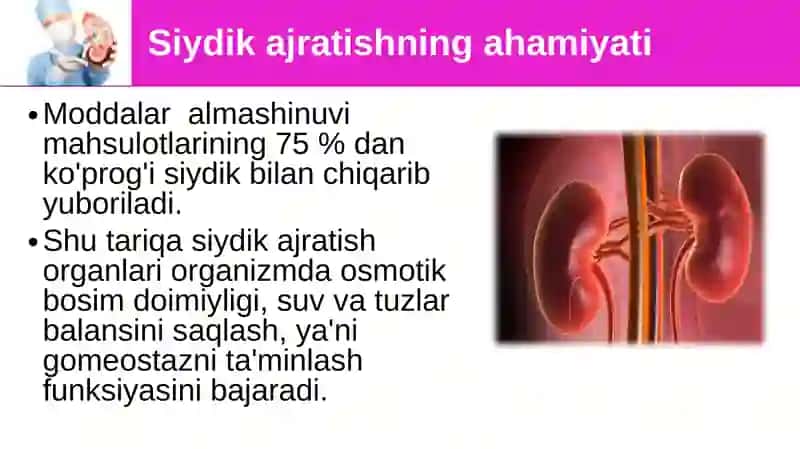 Siydik ajratishning ahamiyati

• Moddalar almashinuvi mahsulotlarining 75 % dan ko'prog'i siydik bilan chiqarib yuboriladi.

• Shu tariqa siydik ajratish organlari organizmda osmotik bosim doimiyligi, suv va tuzlar balansini saqlash, ya'ni gomeostazni ta'minlash funksiyasini bajaradi.